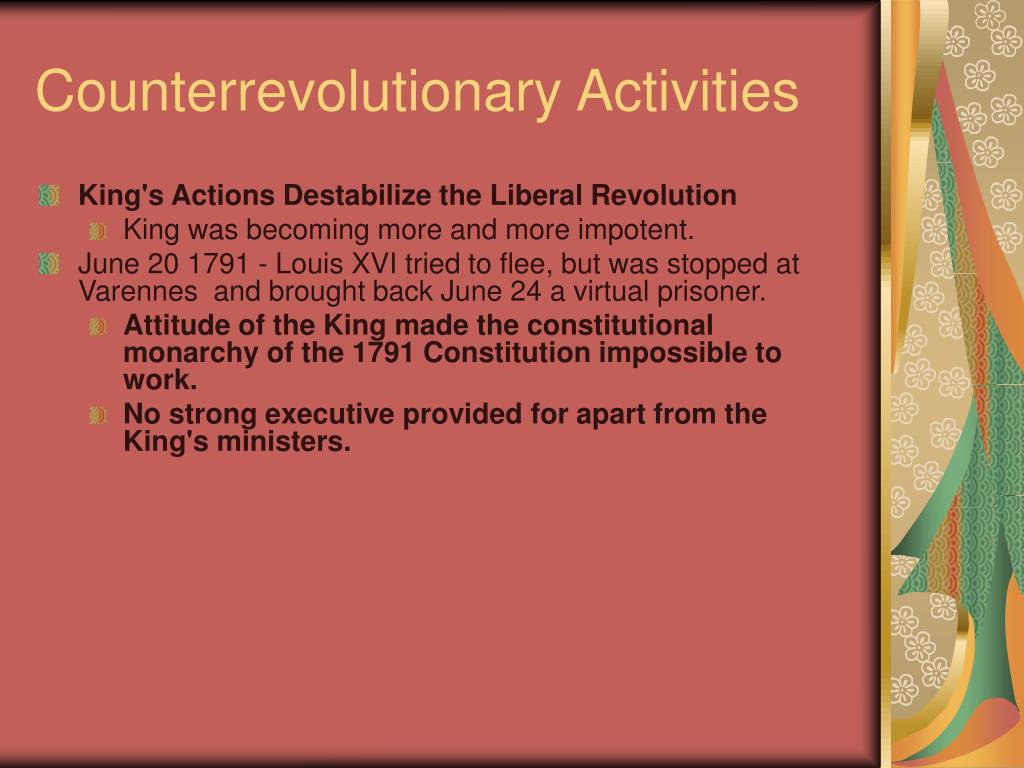 Counterrevolutionary Activities

King's Actions Destabilize the Liberal Revolution

King was becoming more and more impotent.

June 20 1791 - Louis XVI tried to flee, but was stopped at Varennes and brought back June 24 a virtual prisoner.

Attitude of the King made the constitutional monarchy of the 1791 Constitution impossible to work.

No strong executive provided for apart from the King's ministers.